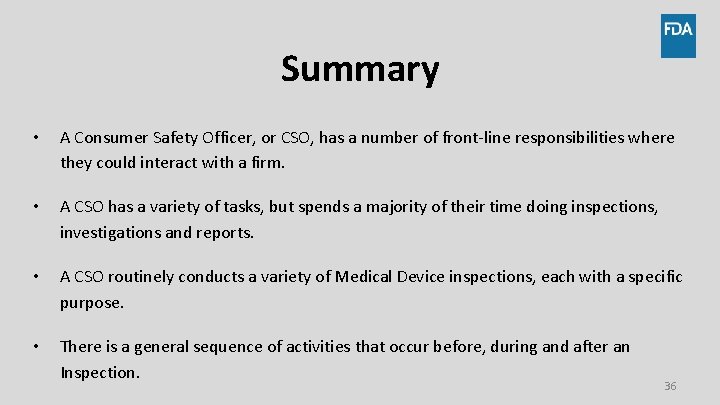 FDA

Summary

• A Consumer Safety Officer, or CSO, has a number of front-line responsibilities where they could interact with a firm.

• A CSO has a variety of tasks, but spends a majority of their time doing inspections, investigations and reports.

• A CSO routinely conducts a variety of Medical Device inspections, each with a specific purpose.

• There is a general sequence of activities that occur before, during and after an Inspection.

36